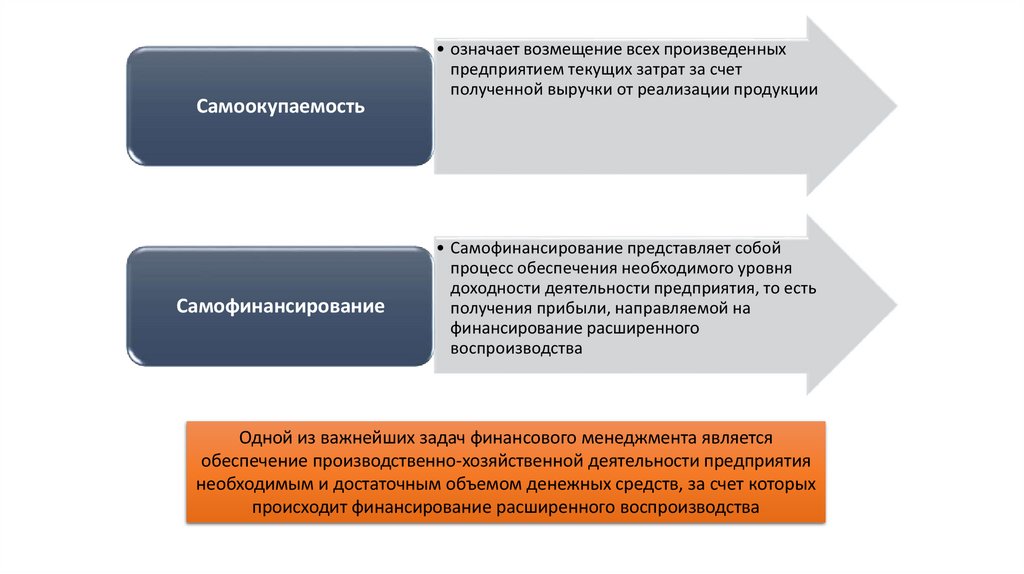 Самоокупаемость

• означает возмещение всех произведенных предприятием текущих затрат за счет полученной выручки от реализации продукции

Самофинансирование

• Самофинансирование представляет собой процесс обеспечения необходимого уровня доходности деятельности предприятия, то есть получения прибыли, направляемой на финансирование расширенного воспроизводства

Одной из важнейших задач финансового менеджмента является обеспечение производственно-хозяйственной деятельности предприятия необходимым и достаточным объемом денежных средств, за счет которых происходит финансирование расширенного воспроизводства